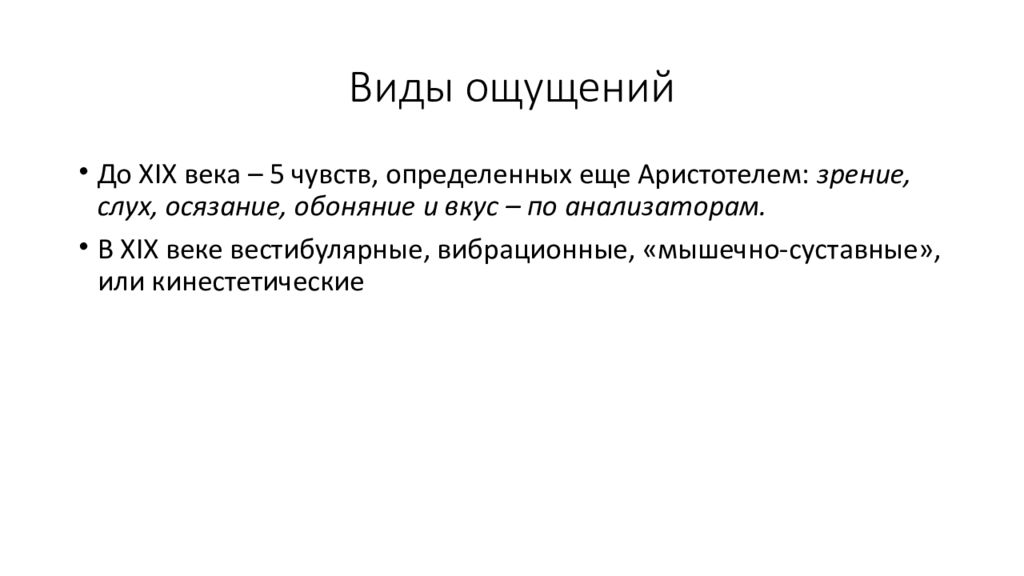 Виды ощущений

• До XIX века – 5 чувств, определенных еще Аристотелем: зрение, слух, осязание, обоняние и вкус – по анализаторам.

• В XIX веке вестибулярные, вибрационные, «мышечно-суставные», или кинестетические